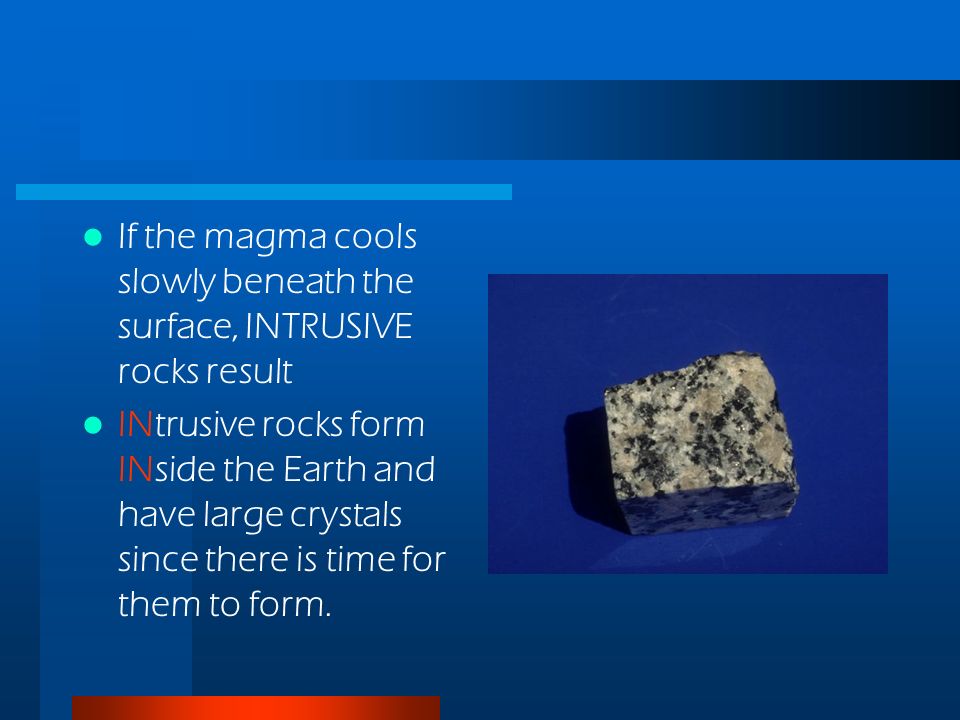 - If the magma cools slowly beneath the surface, INTRUSIVE rocks result
- INtrusive rocks form INside the Earth and have large crystals since there is time for them to form.